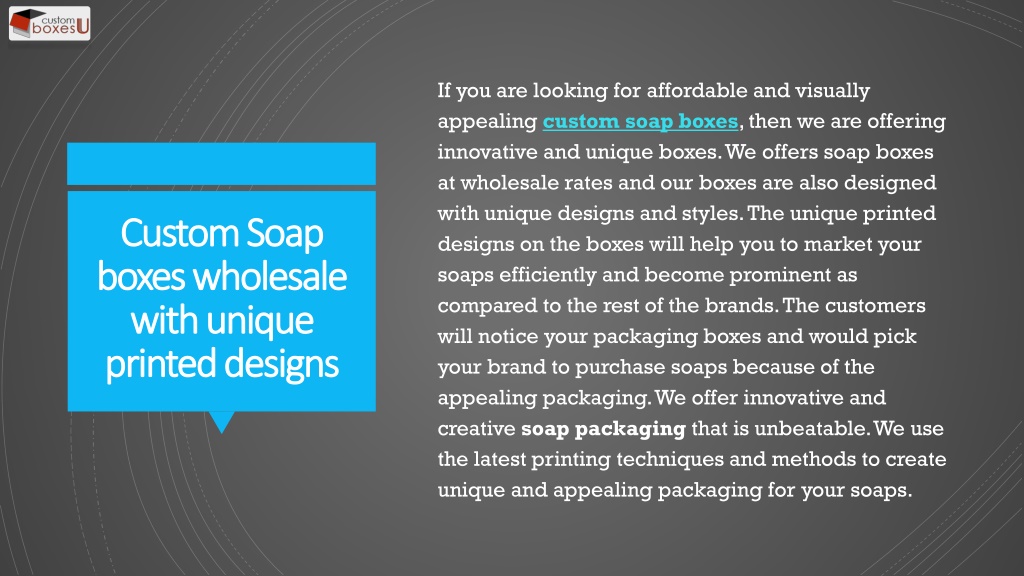 custom boxesU

Custom Soap boxes wholesale with unique printed designs

If you are looking for affordable and visually appealing custom soap boxes, then we are offering innovative and unique boxes. We offers soap boxes at wholesale rates and our boxes are also designed with unique designs and styles. The unique printed designs on the boxes will help you to market your soaps efficiently and become prominent as compared to the rest of the brands. The customers will notice your packaging boxes and would pick your brand to purchase soaps because of the appealing packaging. We offer innovative and creative soap packaging that is unbeatable. We use the latest printing techniques and methods to create unique and appealing packaging for your soaps.